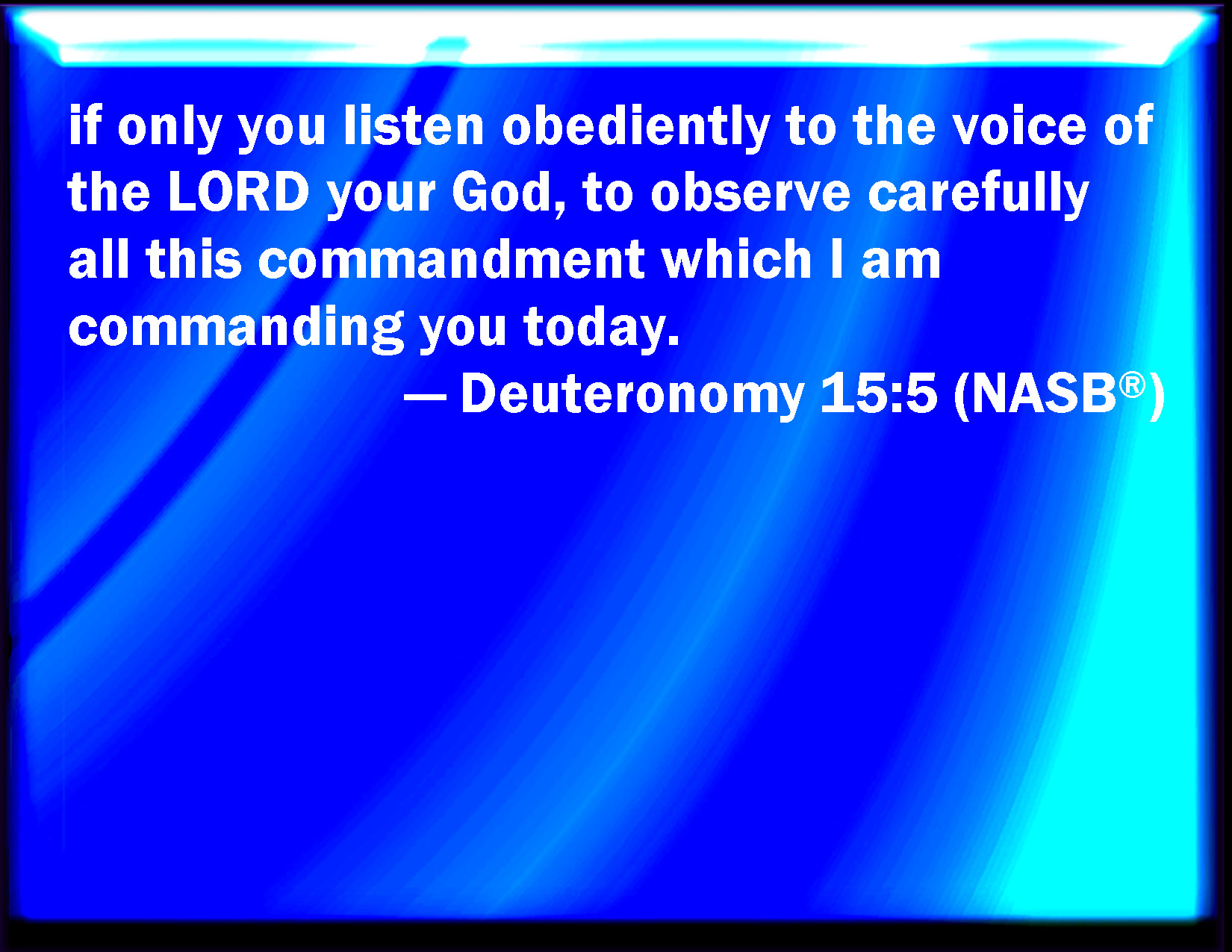 if only you listen obediently to the voice of the LORD your God, to observe carefully all this commandment which I am commanding you today.

— Deuteronomy 15:5 (NASB®)